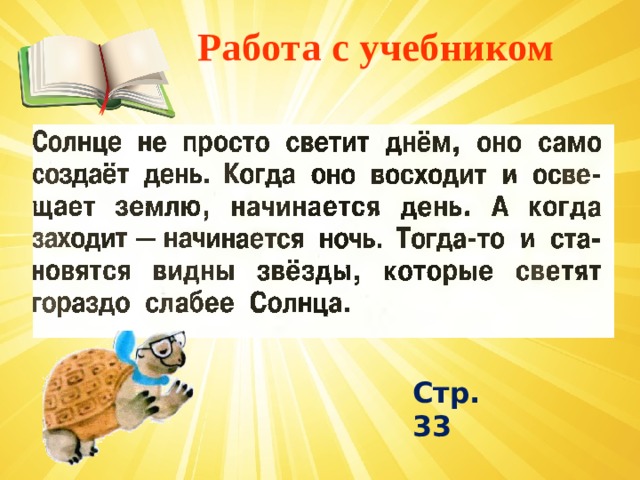 Работа с учебником

Солнце не просто светит днём, оно само создаёт день. Когда оно восходит и освещает землю, начинается день. А когда заходит — начинается ночь. Тогда-то и становятся видны звёзды, которые светят гораздо слабее Солнца.

Стр. 33